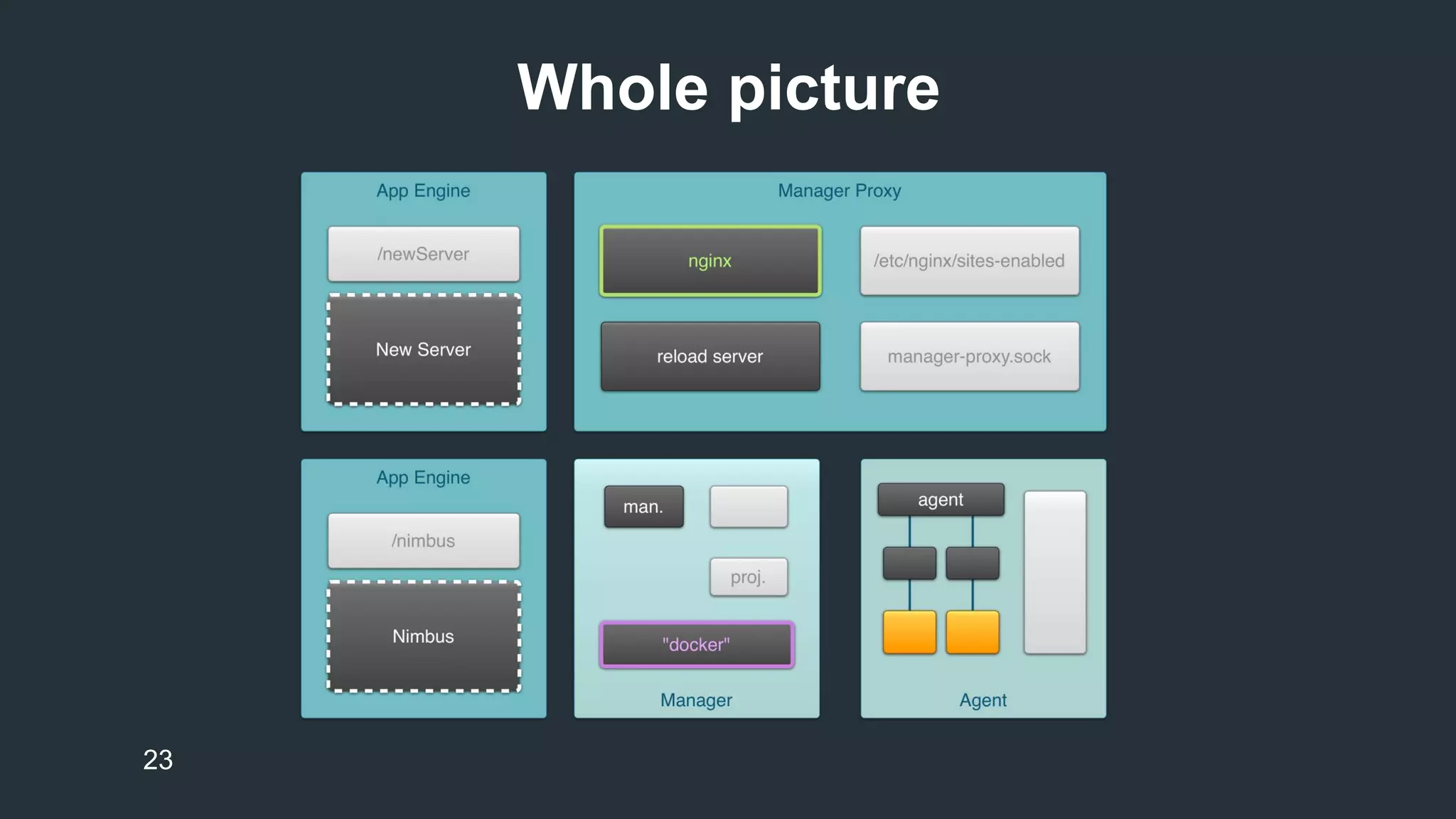 Whole picture

App Engine

/newServer

New Server

Manager Proxy

nginx

/etc/nginx/sites-enabled

reload server

manager-proxy.sock

App Engine

/nimbus

Nimbus

man.

proj.

"docker"

Manager

agent

Agent

23